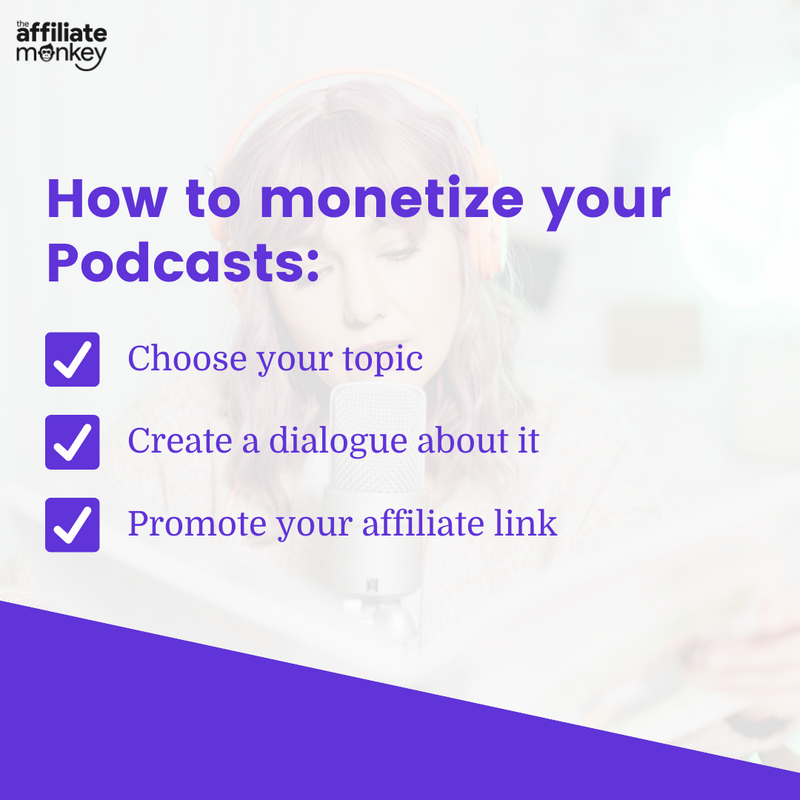 the affiliate monkey

How to monetize your Podcasts:

Choose your topic

Create a dialogue about it

Promote your affiliate link